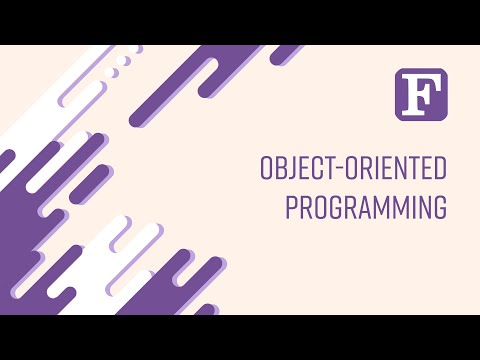 F

OBJECT-ORIENTED PROGRAMMING